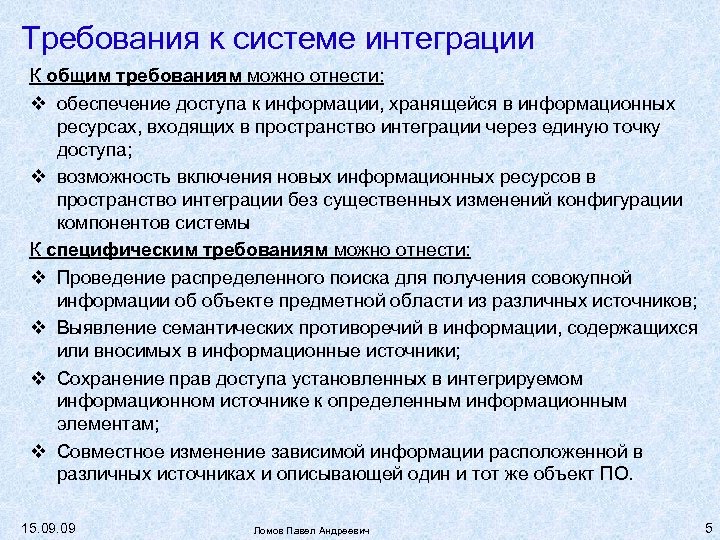 Требования к системе интеграции

К общим требованиям можно отнести:

❖ обеспечение доступа к информации, хранящейся в информационных ресурсах, входящих в пространство интеграции через единую точку доступа;

❖ возможность включения новых информационных ресурсов в пространство интеграции без существенных изменений конфигурации компонентов системы

К специфическим требованиям можно отнести:

❖ Проведение распределенного поиска для получения совокупной информации об объекте предметной области из различных источников;

❖ Выявление семантических противоречий в информации, содержащихся или вносимых в информационные источники;

❖ Сохранение прав доступа установленных в интегрируемом информационном источнике к определенным информационным элементам;

❖ Совместное изменение зависимой информации расположенной в различных источниках и описывающей один и тот же объект ПО.

15.09.09

Ломов Павел Андреевич

5